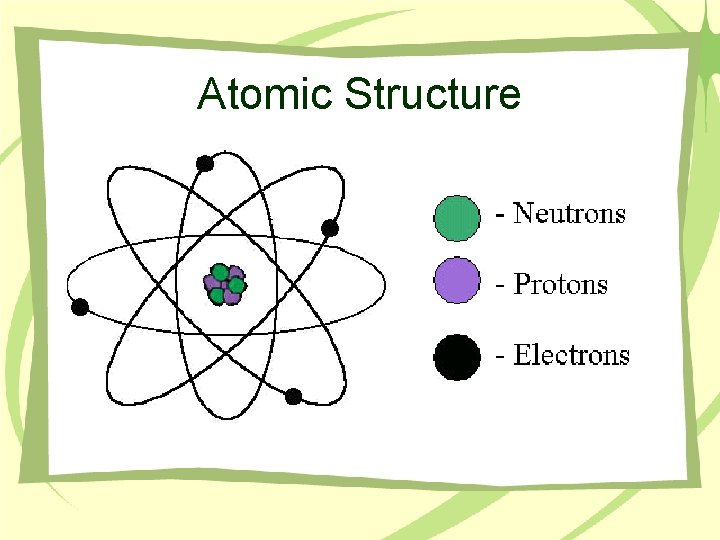 Atomic Structure

- Neutrons

- Protons

- Electrons